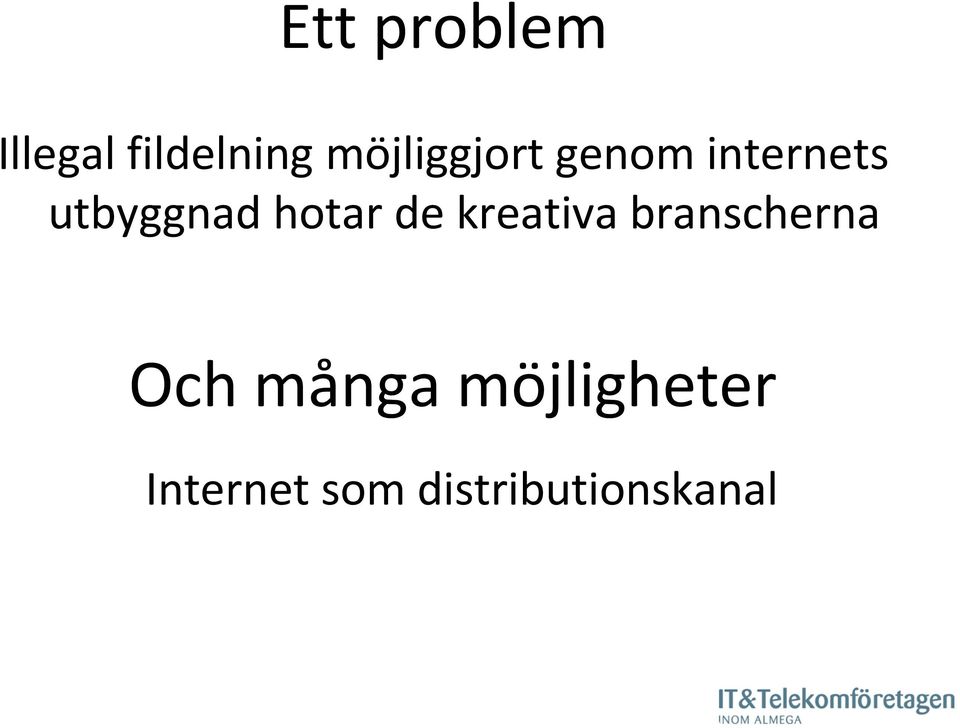 Ett problem

Illegal fildelning möjliggjort genom internets utbyggnad hotar de kreativa branscherna

Och många möjligheter

Internet som distributionskanal

IT&Telekomföretagen
INOM ALMEGA